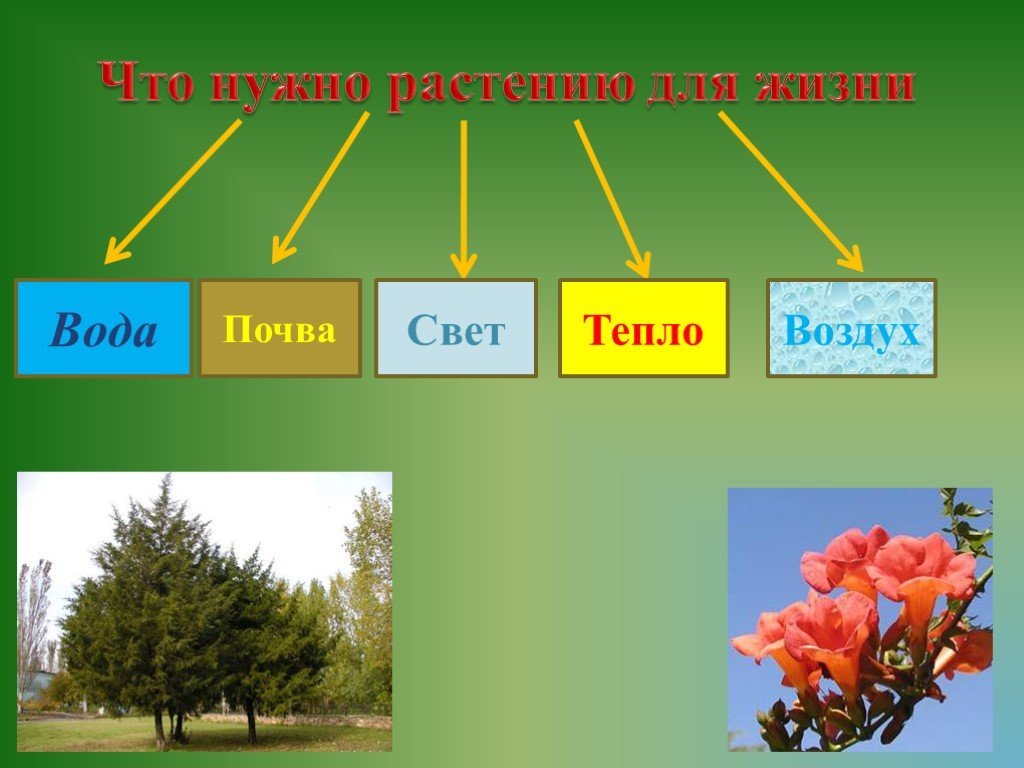 Что нужно растению для жизни

Вода

Почва

Свет

Тепло

Воздух